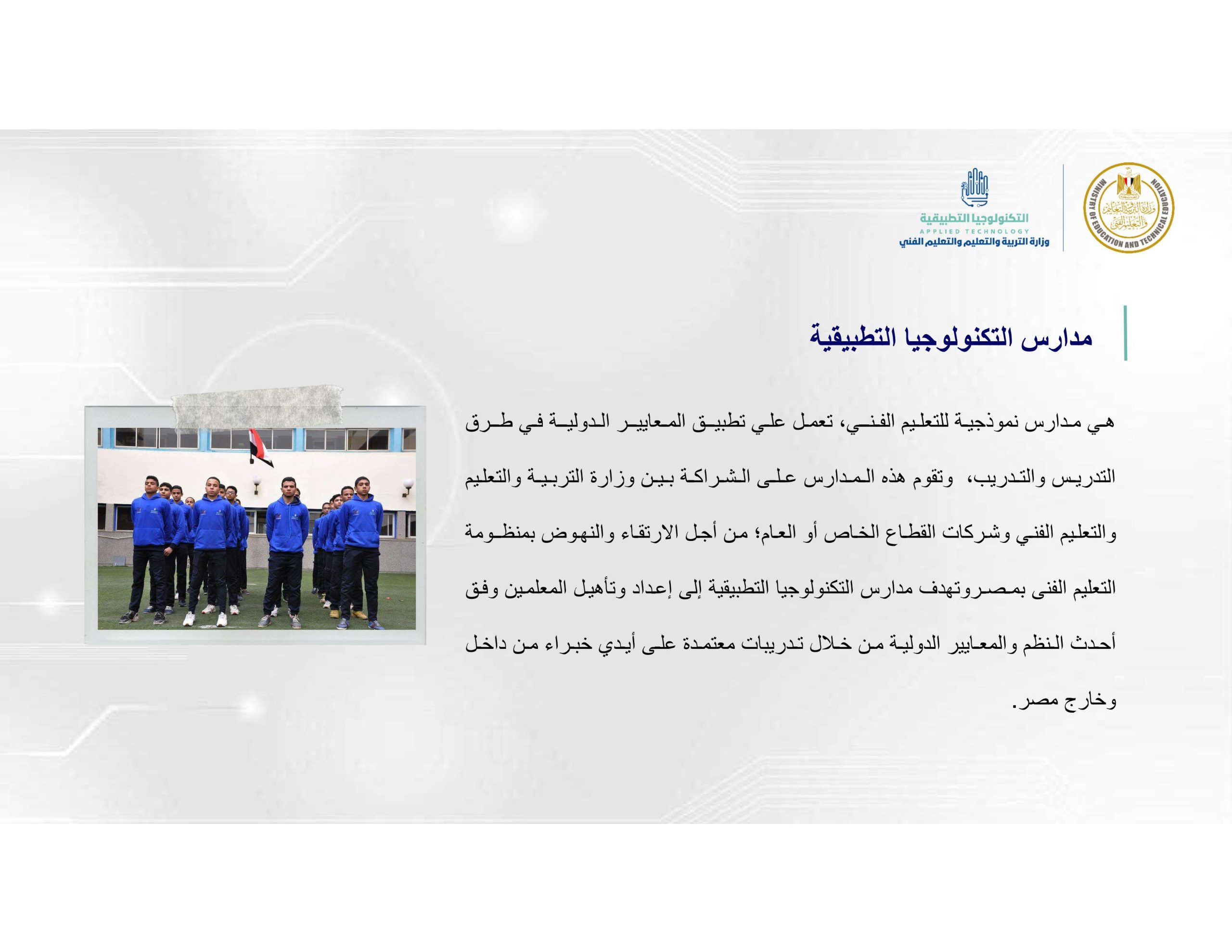 MINISTRY OF EDUCATION AND TECHNICAL EDUCATION
وزارة التربية والتعليم والتعليم الفني

التكنولوجيا التطبيقية
APPLIED TECHNOLOGY
وزارة التربية والتعليم والتعليم الفني

مدارس التكنولوجيا التطبيقية

هي مدارس نموذجية للتعليم الفني، تعمل علي تطبيق المعايير الدولية في طرق التدريس والتدريب، وتقوم هذه المدارس على الشراكة بين وزارة التربية والتعليم والتعليم الفني وشركات القطاع الخاص أو العام؛ من أجل الارتقاء والنهوض بمنظومة التعليم الفنى بمصروتهدف مدارس التكنولوجيا التطبيقية إلى إعداد وتأهيل المعلمين وفق أحدث النظم والمعايير الدولية من خلال تدريبات معتمدة على أيدي خبراء من داخل وخارج مصر.